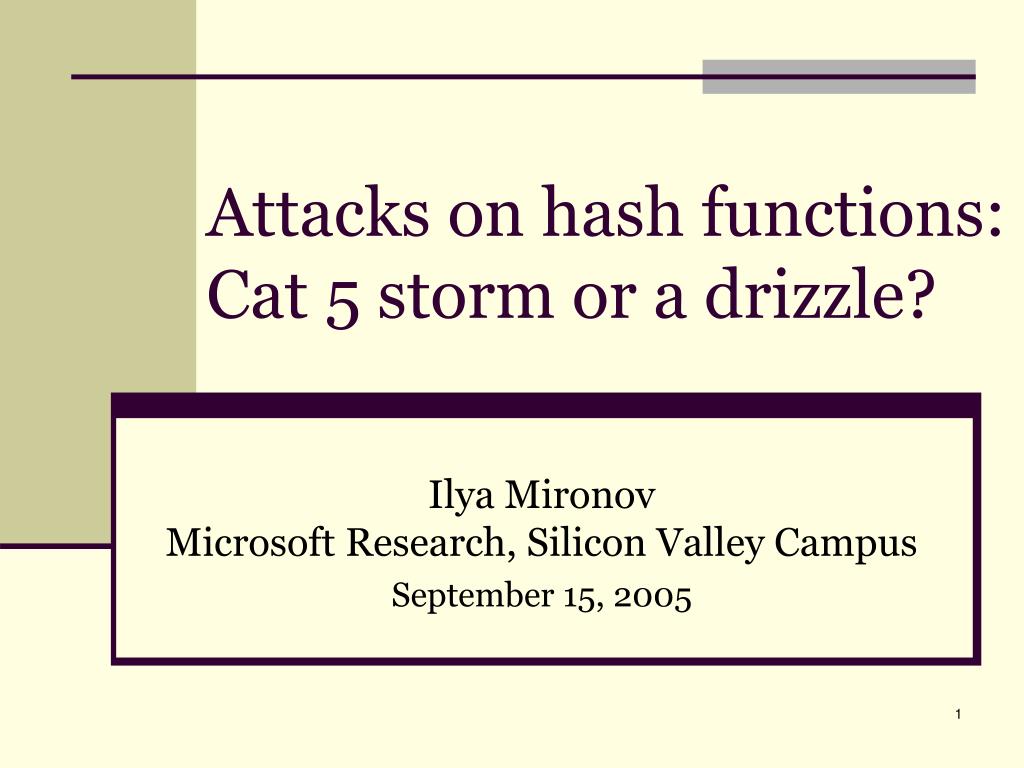 Attacks on hash functions: Cat 5 storm or a drizzle?

Ilya Mironov
Microsoft Research, Silicon Valley Campus
September 15, 2005

1